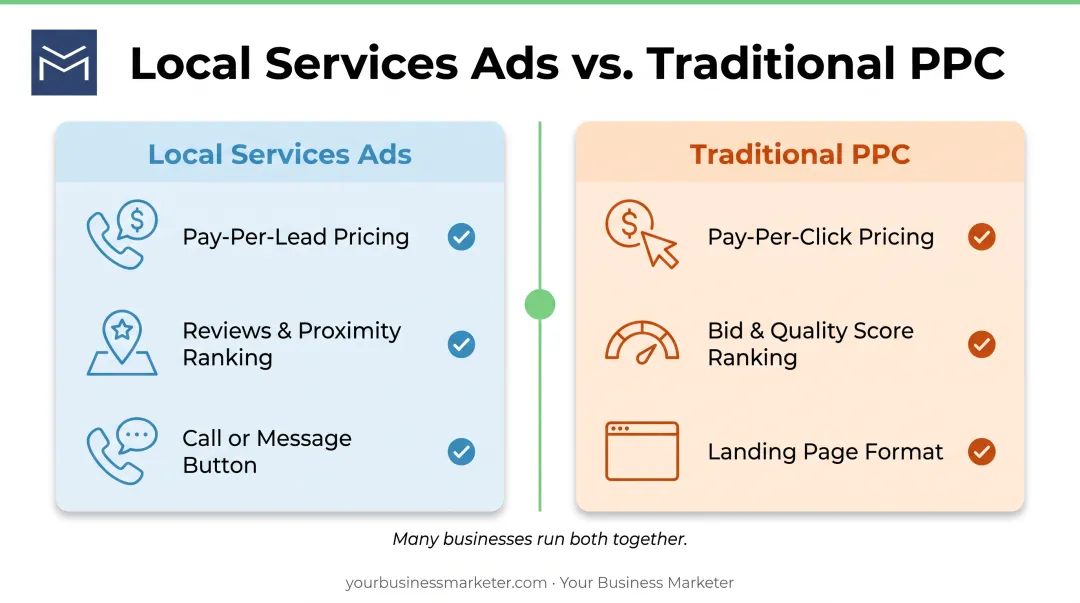 Local Services Ads vs. Traditional PPC

Local Services Ads

Pay-Per-Lead Pricing

Reviews & Proximity Ranking

Call or Message Button

Traditional PPC

Pay-Per-Click Pricing

Bid & Quality Score Ranking

Landing Page Format

Many businesses run both together.

yourbusinessmarketer.com · Your Business Marketer